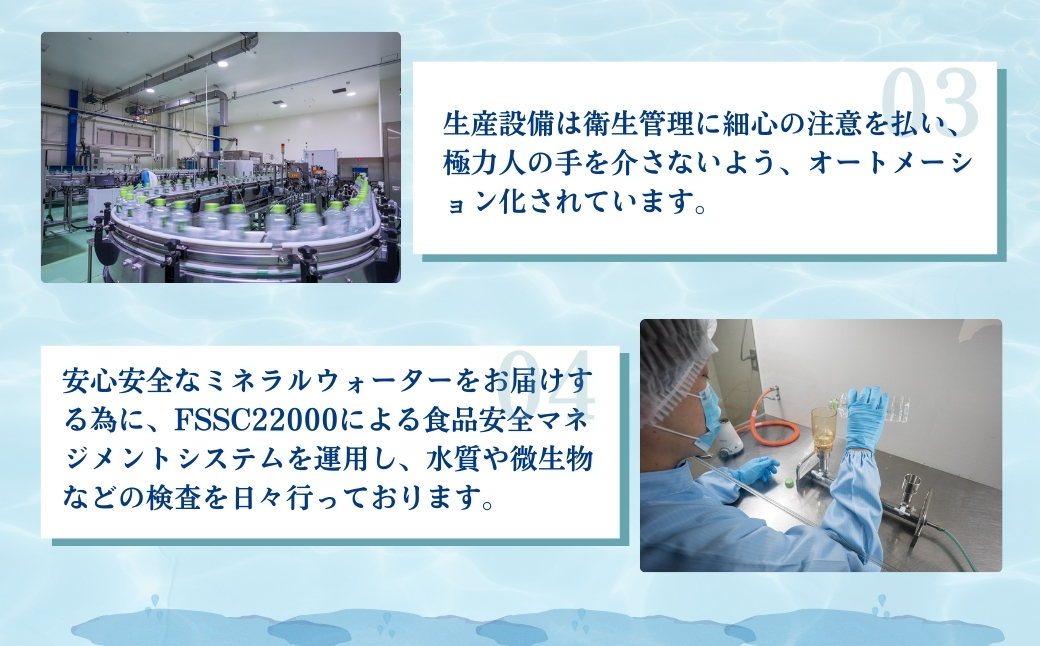 03

生産設備は衛生管理に細心の注意を払い、極力人の手を介さないよう、オートメーション化されています。

04

安心安全なミネラルウォーターをお届けする為に、FSSC22000による食品安全マネジメントシステムを運用し、水質や微生物などの検査を日々行っております。